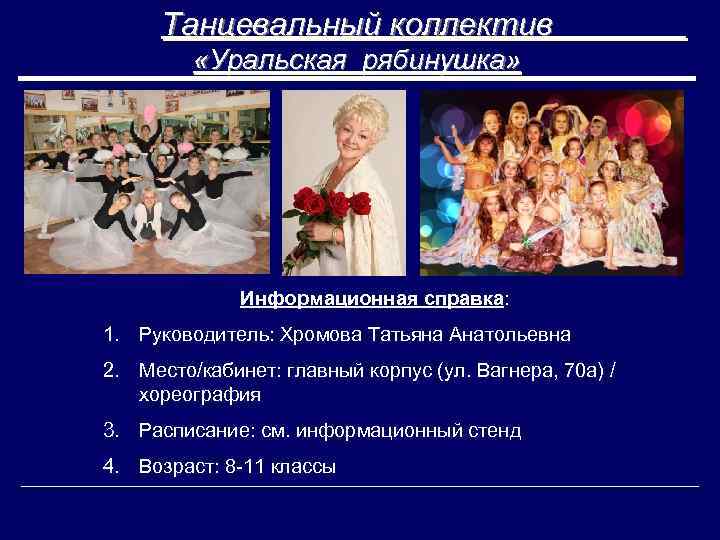 Танцевальный коллектив
«Уральская рябинушка»

Информационная справка:

1. Руководитель: Хромова Татьяна Анатольевна
2. Место/кабинет: главный корпус (ул. Вагнера, 70а) / хореография
3. Расписание: см. информационный стенд
4. Возраст: 8-11 классы